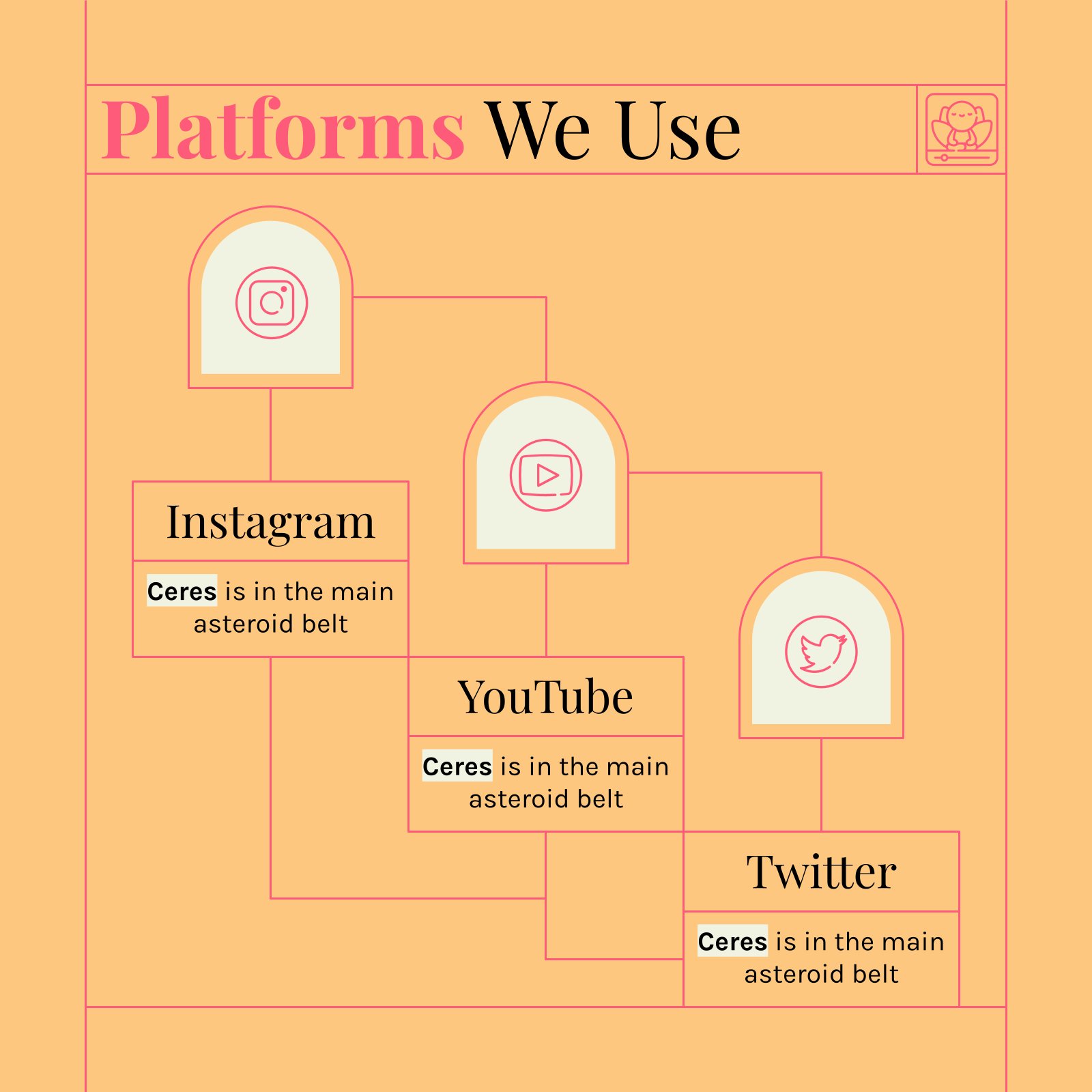 Platforms We Use

Instagram

Ceres is in the main asteroid belt

YouTube

Ceres is in the main asteroid belt

Twitter

Ceres is in the main asteroid belt